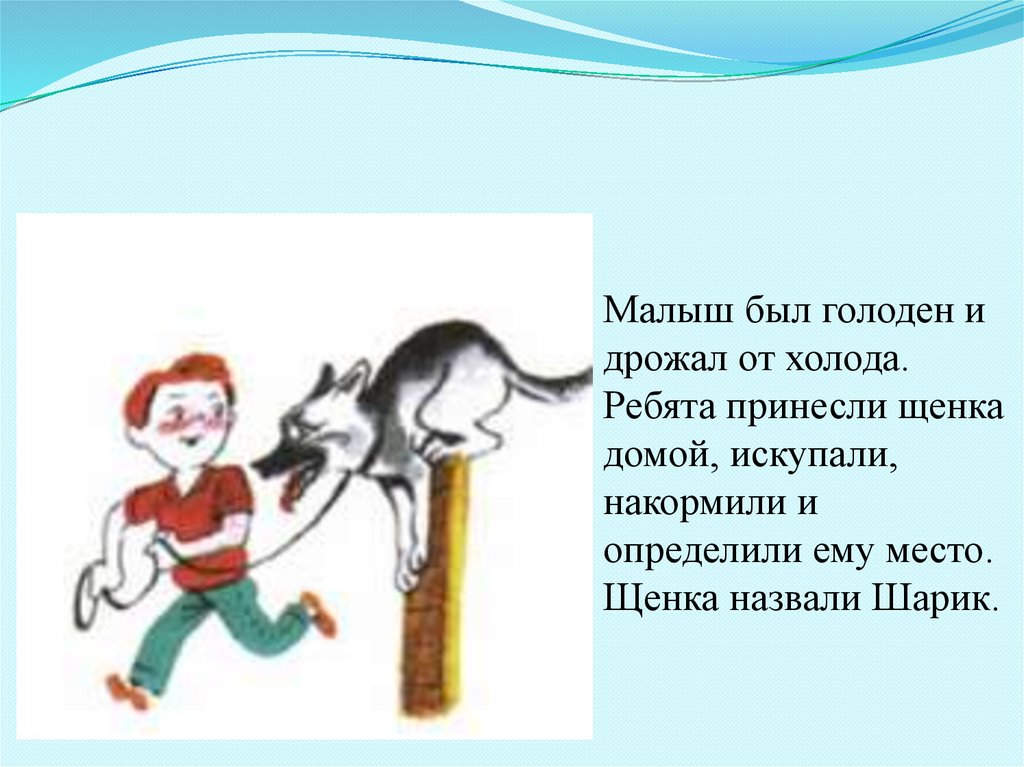 Малыш был голоден и дрожал от холода. Ребята принесли щенка домой, искупали, накормили и определили ему место. Щенка назвали Шарик.